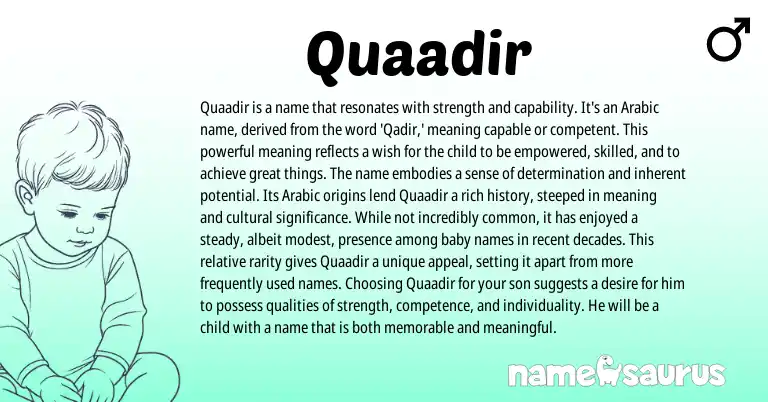 Quaadir

♂

Quaadir is a name that resonates with strength and capability. It's an Arabic name, derived from the word 'Qadir,' meaning capable or competent. This powerful meaning reflects a wish for the child to be empowered, skilled, and to achieve great things. The name embodies a sense of determination and inherent potential. Its Arabic origins lend Quaadir a rich history, steeped in meaning and cultural significance. While not incredibly common, it has enjoyed a steady, albeit modest, presence among baby names in recent decades. This relative rarity gives Quaadir a unique appeal, setting it apart from more frequently used names. Choosing Quaadir for your son suggests a desire for him to possess qualities of strength, competence, and individuality. He will be a child with a name that is both memorable and meaningful.

namesaurus